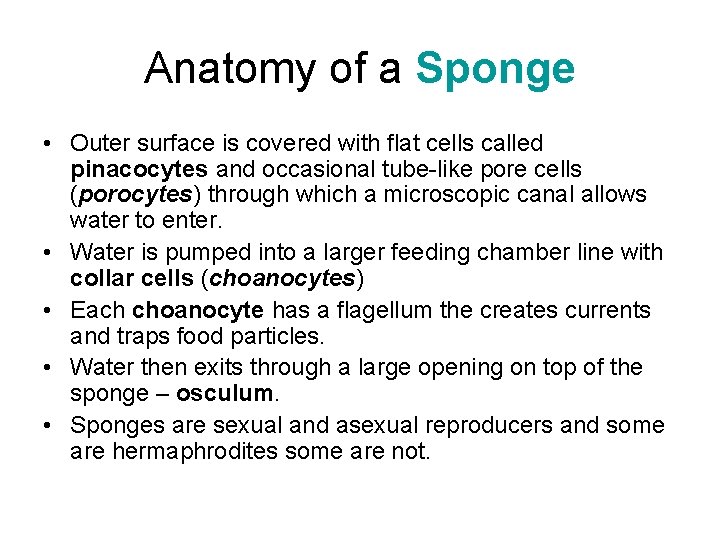 Anatomy of a Sponge

• Outer surface is covered with flat cells called pinacocytes and occasional tube-like pore cells (porocytes) through which a microscopic canal allows water to enter.
• Water is pumped into a larger feeding chamber line with collar cells (choanocytes)
• Each choanocyte has a flagellum the creates currents and traps food particles.
• Water then exits through a large opening on top of the sponge – osculum.
• Sponges are sexual and asexual reproducers and some are hermaphrodites some are not.